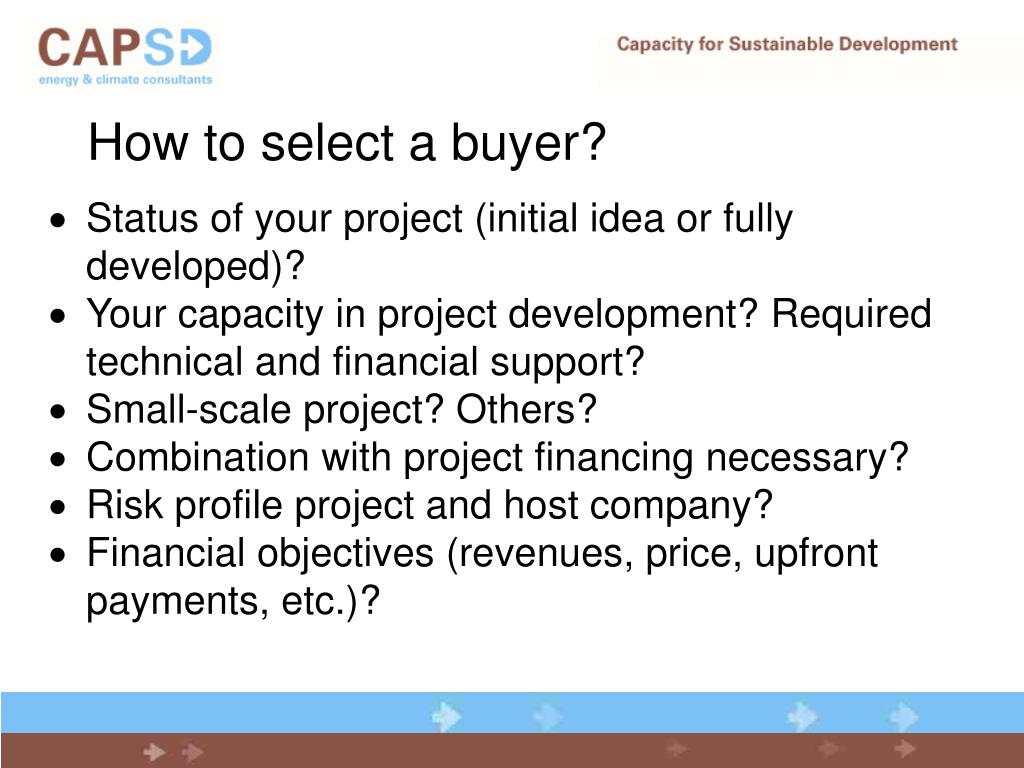 CAPSD
energy & climate consultants

Capacity for Sustainable Development

How to select a buyer?

• Status of your project (initial idea or fully developed)?
• Your capacity in project development? Required technical and financial support?
• Small-scale project? Others?
• Combination with project financing necessary?
• Risk profile project and host company?
• Financial objectives (revenues, price, upfront payments, etc.)?